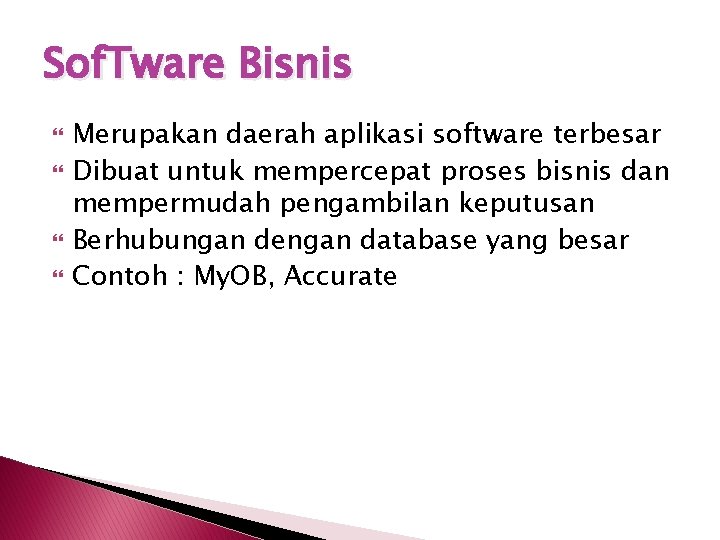 SofTware Bisnis

Merupakan daerah aplikasi software terbesar

Dibuat untuk mempercepat proses bisnis dan mempermudah pengambilan keputusan

Berhubungan dengan database yang besar

Contoh : MyOB, Accurate